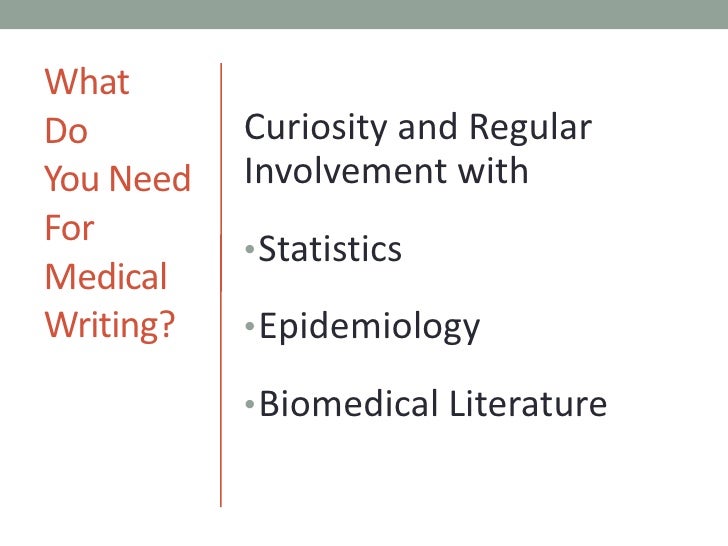 What Do You Need For Medical Writing?

Curiosity and Regular Involvement with

• Statistics

• Epidemiology

• Biomedical Literature